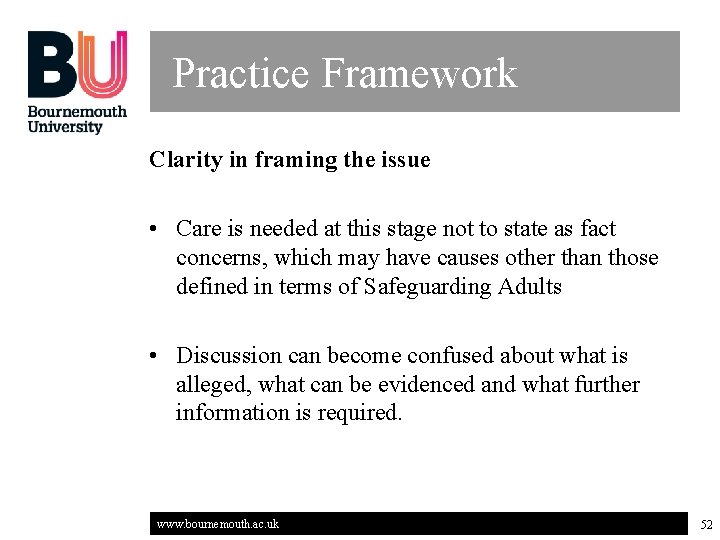 BU
Bournemouth University

Practice Framework

Clarity in framing the issue

• Care is needed at this stage not to state as fact concerns, which may have causes other than those defined in terms of Safeguarding Adults

• Discussion can become confused about what is alleged, what can be evidenced and what further information is required.

www.bournemouth.ac.uk

52